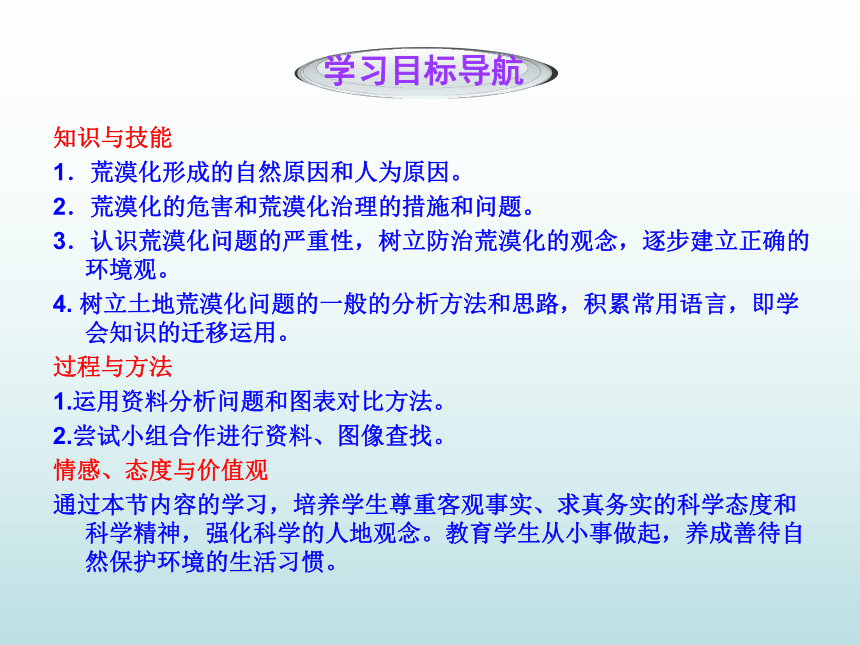 学习目标导航

知识与技能

1．荒漠化形成的自然原因和人为原因。

2．荒漠化的危害和荒漠化治理的措施和问题。

3．认识荒漠化问题的严重性，树立防治荒漠化的观念，逐步建立正确的环境观。

4. 树立土地荒漠化问题的一般的分析方法和思路，积累常用语言，即学会知识的迁移运用。

过程与方法

1.运用资料分析问题和图表对比方法。

2.尝试小组合作进行资料、图像查找。

情感、态度与价值观

通过本节内容的学习，培养学生尊重客观事实、求真务实的科学态度和科学精神，强化科学的人地观念。教育学生从小事做起，养成善待自然保护环境的生活习惯。